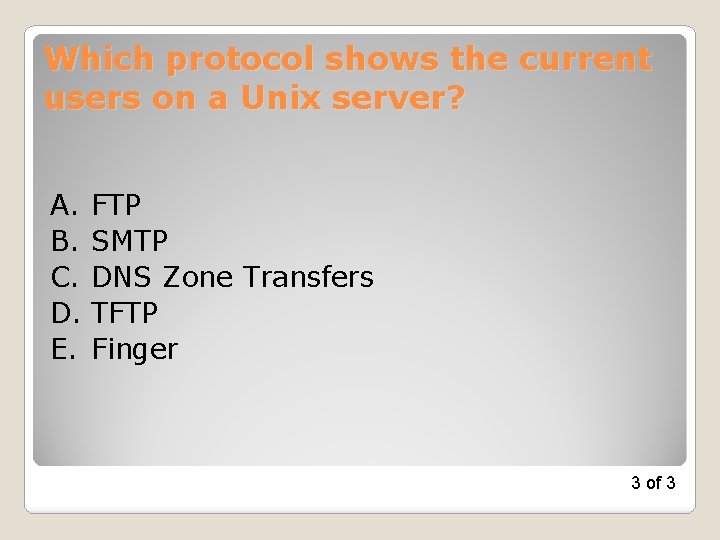 Which protocol shows the current users on a Unix server?

A. FTP
B. SMTP
C. DNS Zone Transfers
D. TFTP
E. Finger

3 of 3